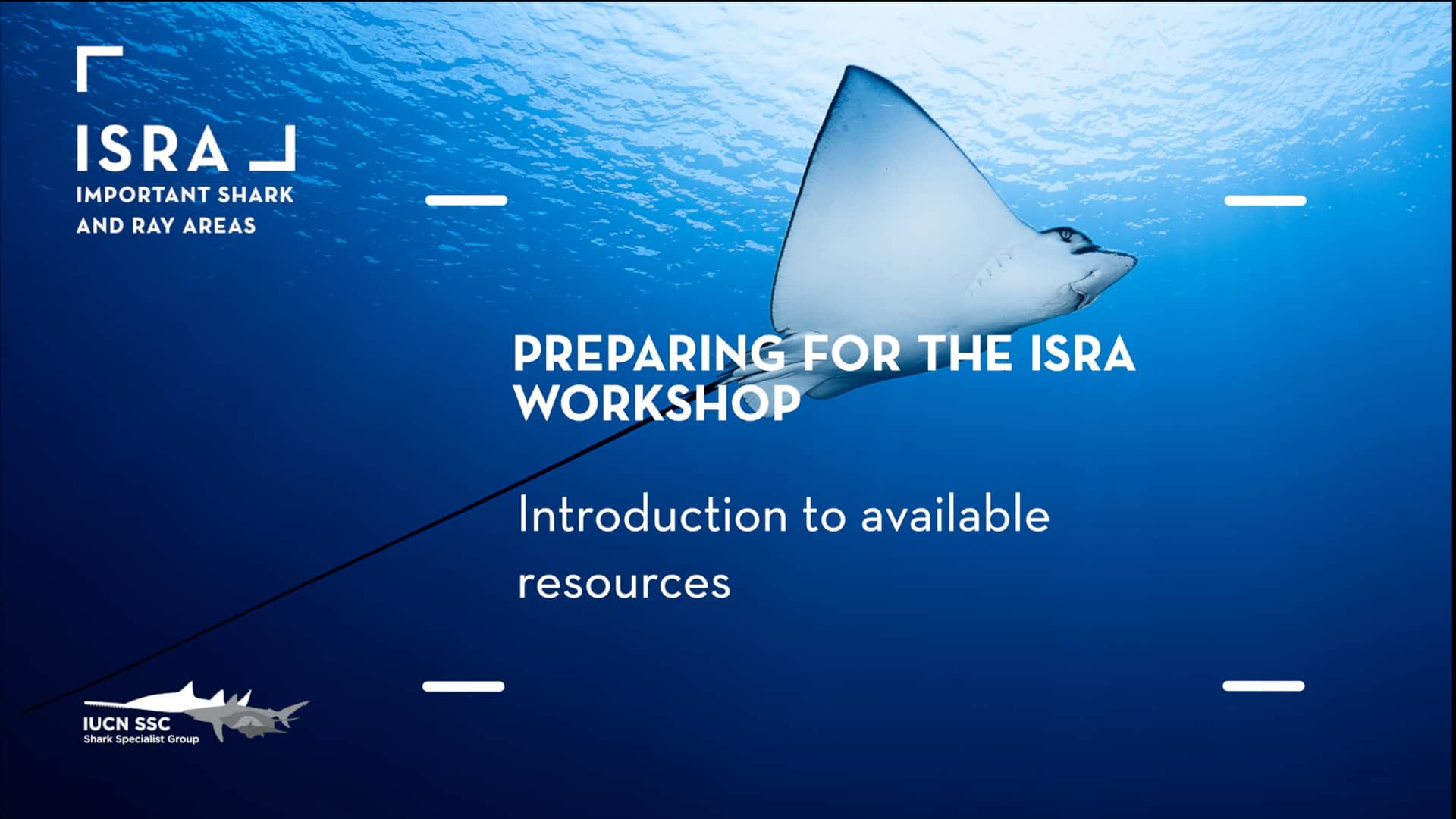 ISRA
IMPORTANT SHARK AND RAY AREAS

PREPARING FOR THE ISRA WORKSHOP

Introduction to available resources

IUCN SSC
Shark Specialist Group